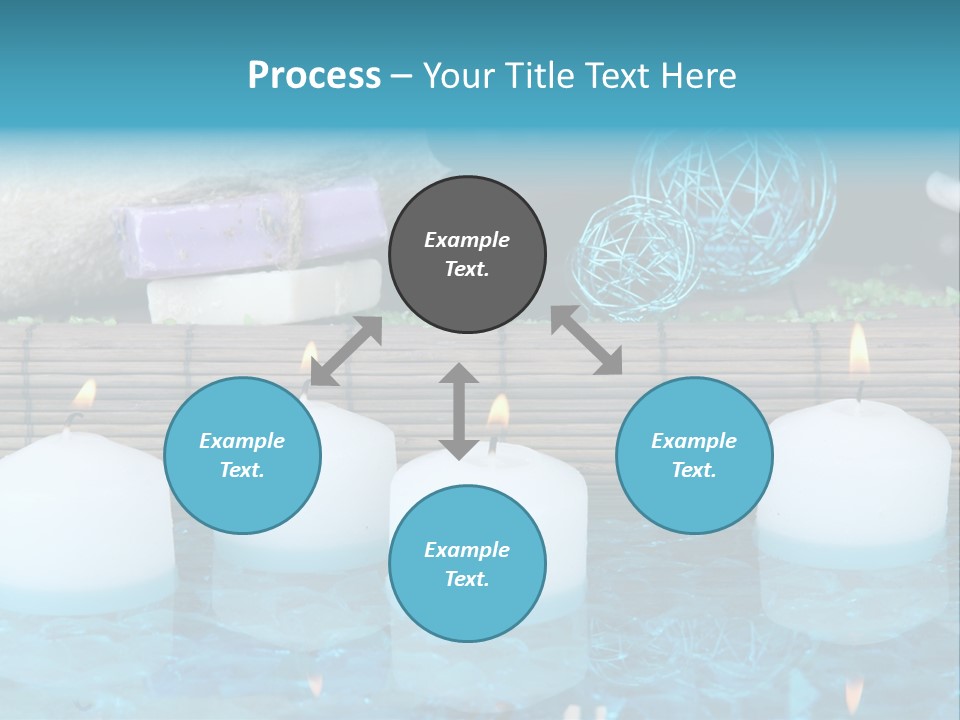 Process – Your Title Text Here

Example Text.

Example Text.

Example Text.

Example Text.